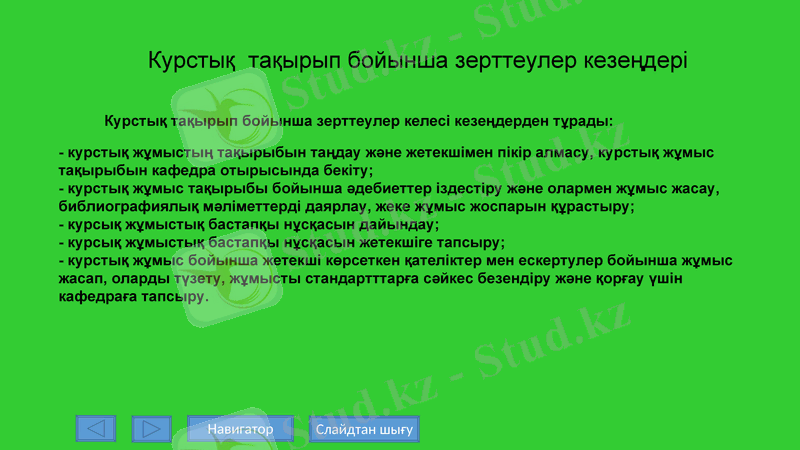 Курстық тақырып бойынша зерттеулер кезеңдері

Курстық тақырып бойынша зерттеулер келесі кезеңдерден тұрады:

- курстық жұмыстың тақырыбын таңдау және жетекшімен пікір алмасу, курстық жұмыс тақырыбын кафедра отырысында бекіту;
- курстық жұмыс тақырыбы бойынша әдебиеттер іздестіру және олармен жұмыс жасау, библиографиялық мәліметтерді даярлау, жеке жұмыс жоспарын құрастыру;
- курсық жұмыстық бастапқы нұсқасын дайындау;
- курсық жұмыстық бастапқы нұсқасын жетекшіге тапсыру;
- курстық жұмыс бойынша жетекші көрсеткен қателіктер мен ескертулер бойынша жұмыс жасап, оларды түзету, жұмысты стандартттарға сәйкес безендіру және қорғау үшін кафедраға тапсыру.

Stud.kz - Stud.kz

Навигатор

Слайдтан шығу